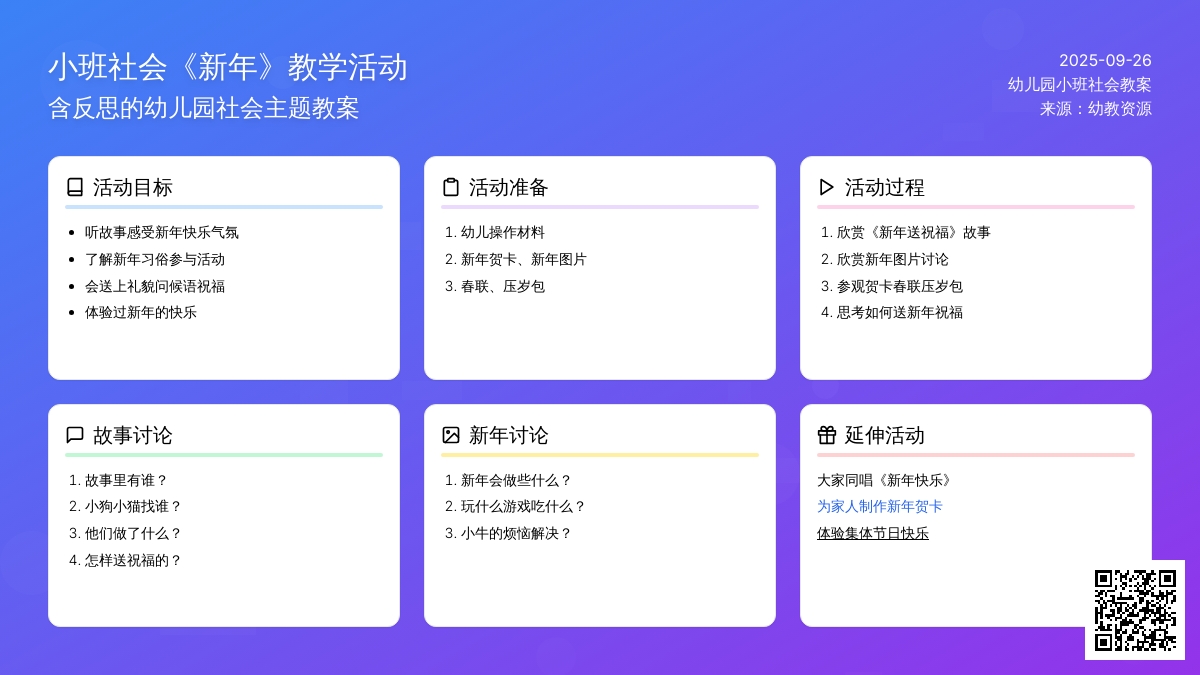 小班社会《新年》教学活动
含反思的幼儿园社会主题教案

2025-09-26
幼儿园小班社会教案
来源：幼教资源

活动目标

- 听故事感受新年快乐气氛
- 了解新年习俗参与活动
- 会送上礼貌问候语祝福
- 体验过新年的快乐

活动准备

1. 幼儿操作材料
2. 新年贺卡、新年图片
3. 春联、压岁包

活动过程

1. 欣赏《新年送祝福》故事
2. 欣赏新年图片讨论
3. 参观贺卡春联压岁包
4. 思考如何送新年祝福

故事讨论

1. 故事里有谁？
2. 小狗小猫找谁？
3. 他们做了什么？
4. 怎样送祝福的？

新年讨论

1. 新年会做些什么？
2. 玩什么游戏吃什么？
3. 小牛的烦恼解决？

延伸活动

大家同唱《新年快乐》
为家人制作新年贺卡
体验集体节日快乐